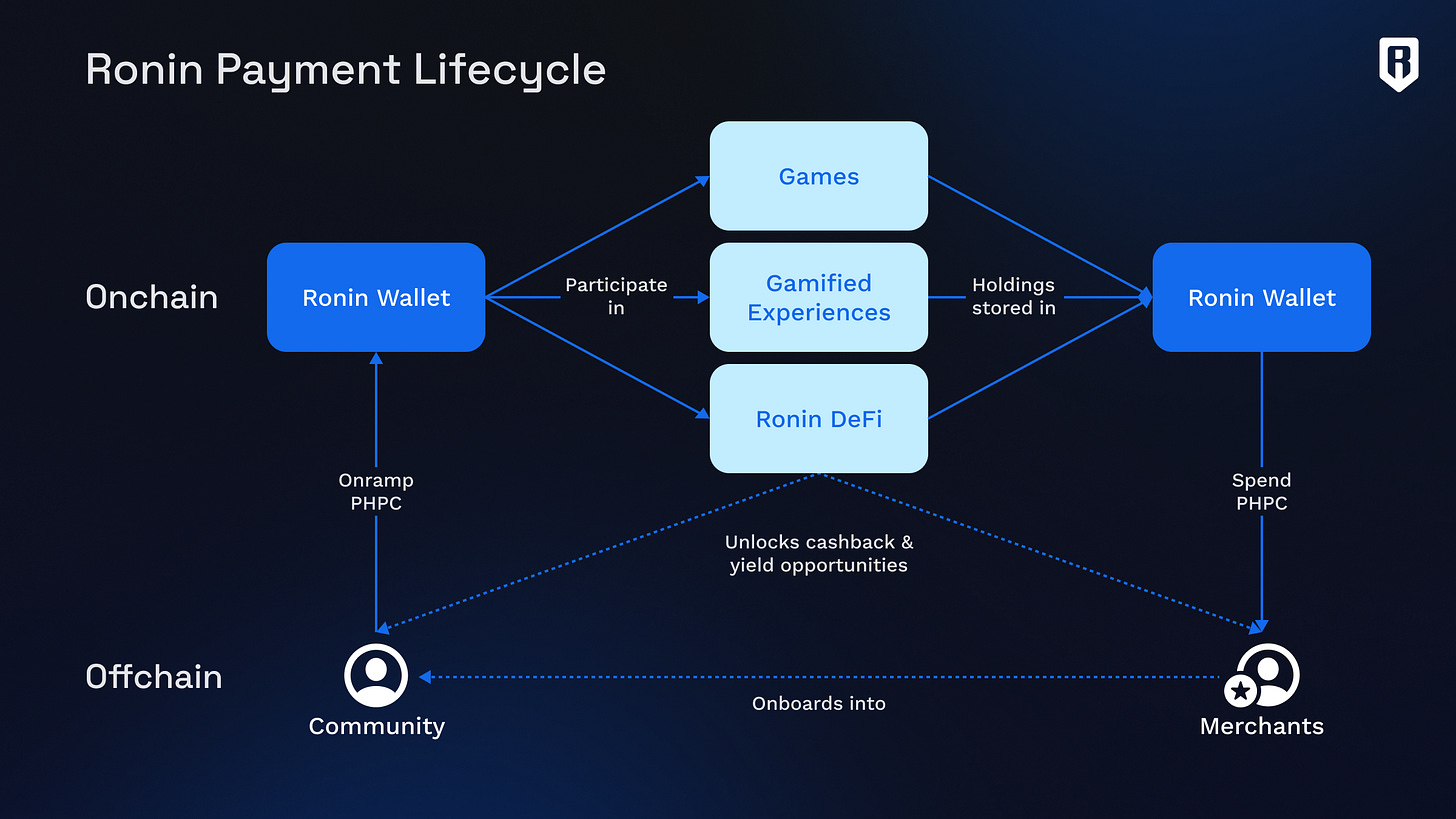 Ronin Payment Lifecycle

Onchain

Ronin Wallet

Participate in

Games

Gamified Experiences

Ronin DeFi

Holdings stored in

Ronin Wallet

Onramp PHPC

Unlocks cashback & yield opportunities

Spend PHPC

Offchain

Community

Onboards into

Merchants